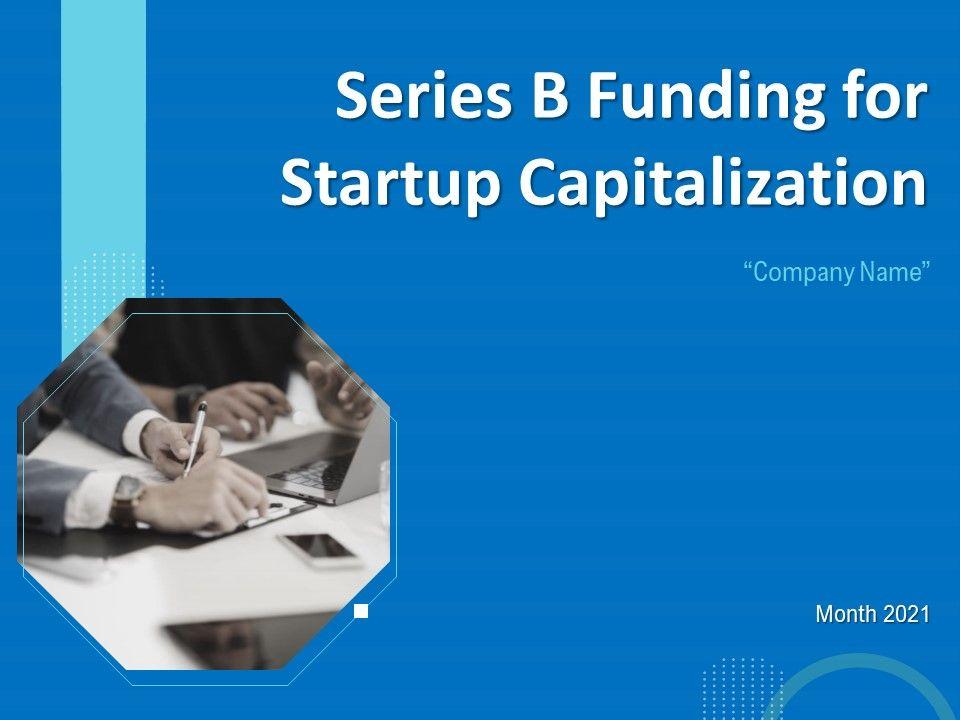 Series B Funding for Startup Capitalization

“Company Name”

Month 2021